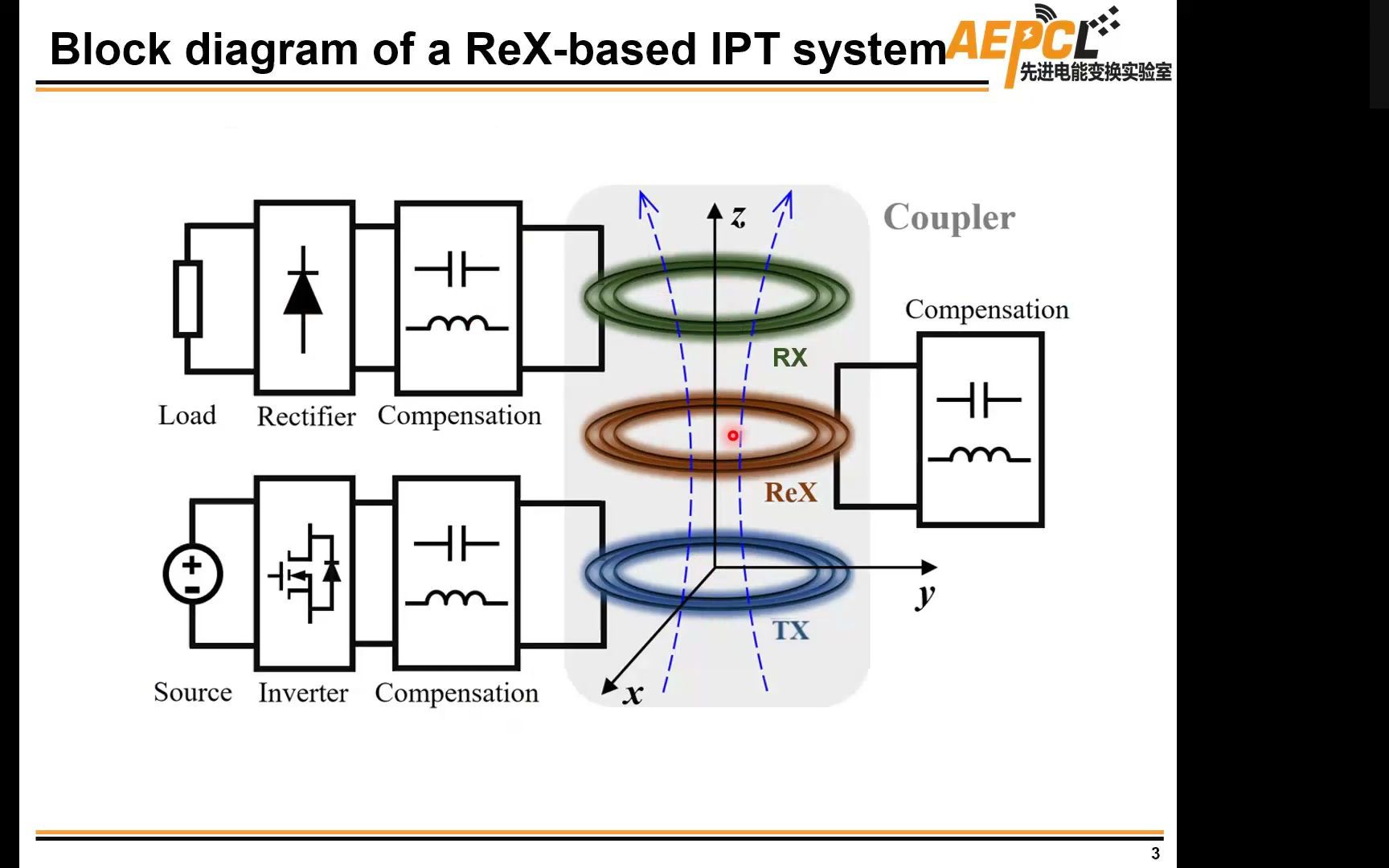 Block diagram of a ReX-based IPT system

AEPCL
先进电能变换实验室

Coupler

z

Compensation

RX

Load Rectifier Compensation

ReX

y

TX

Source Inverter Compensation

x

3